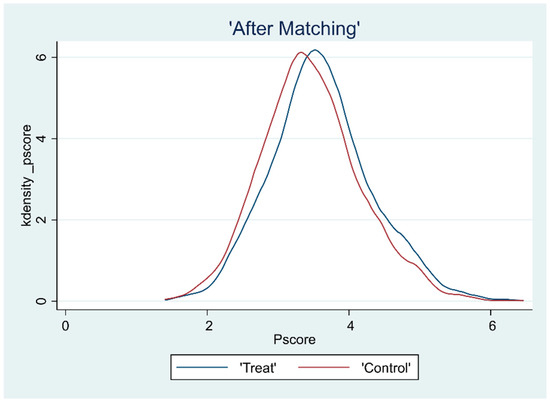 'After Matching'

kdensity _pscore

6
4
2
0

0
2
4
6

Pscore

'Treat'
'Control'